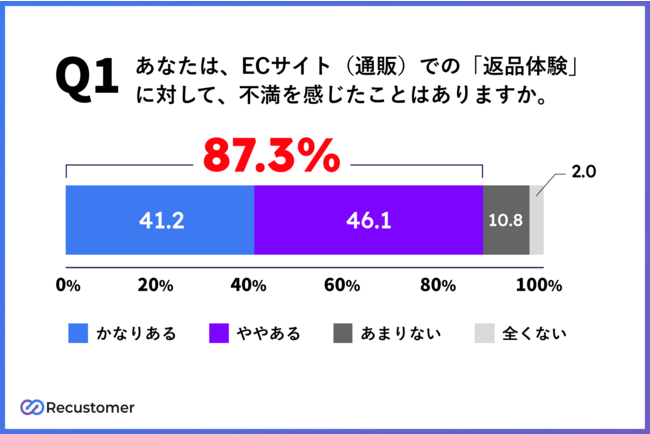 Q1 あなたは、ECサイト（通販）での「返品体験」に対して、不満を感じたことはありますか。

87.3%

2.0

41.2

46.1

10.8

0%

20%

40%

60%

80%

100%

かなりある

ややある

あまりない

全くない

Recustomer